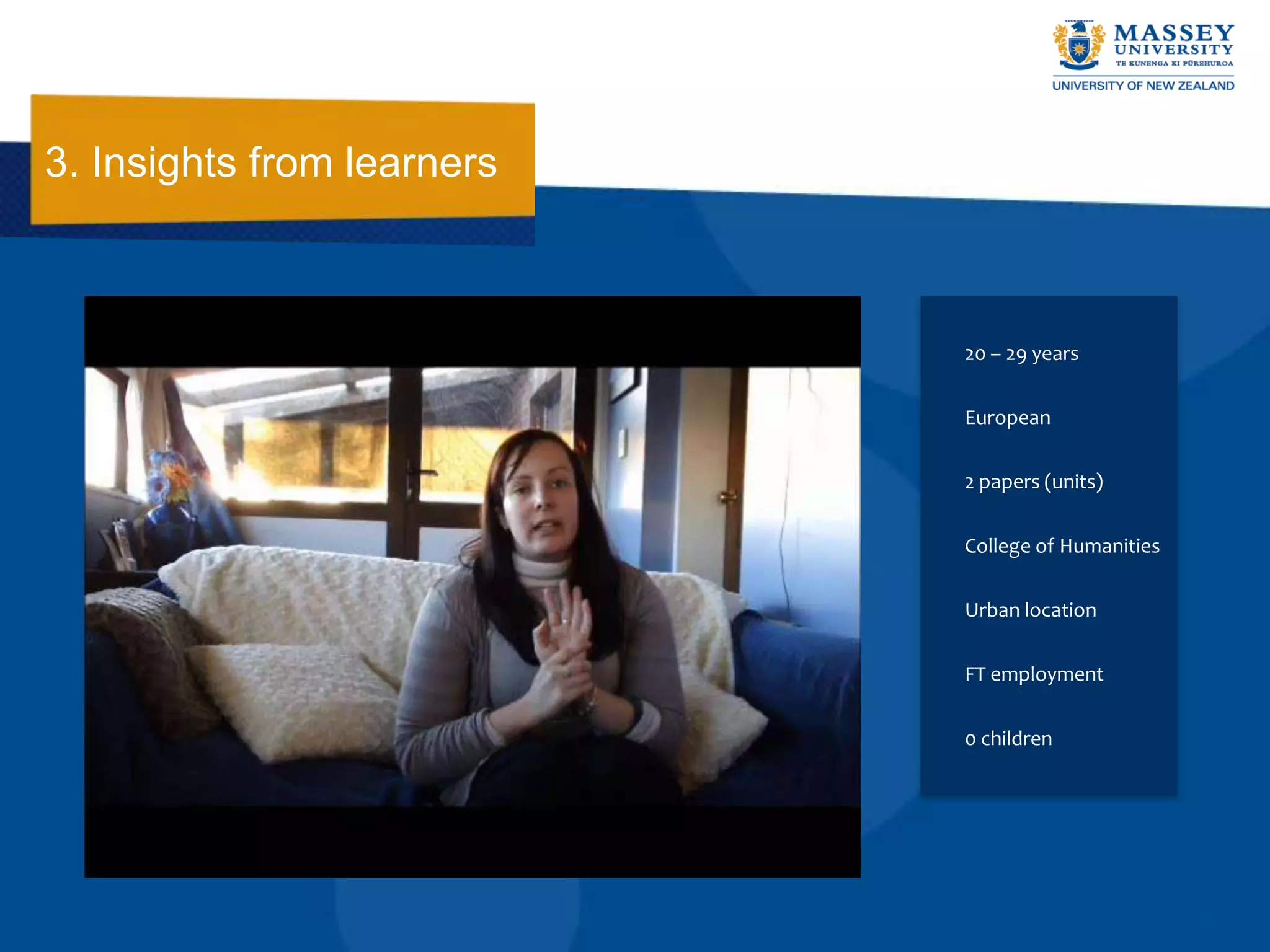 MASSEY UNIVERSITY
TE KUNENGA KI PŪREHUROA
UNIVERSITY OF NEW ZEALAND

3. Insights from learners

20 – 29 years

European

2 papers (units)

College of Humanities

Urban location

FT employment

0 children